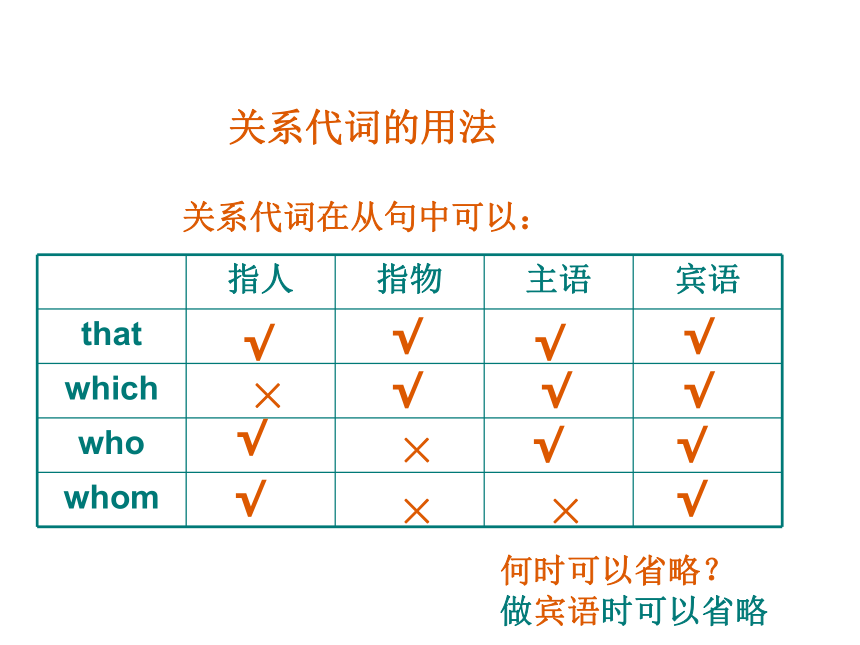 关系代词的用法

关系代词在从句中可以：

| | 指人 | 指物 | 主语 | 宾语 |
|---|---|---|---|---|
| that | √ | √ | √ | √ |
| which | × | √ | √ | √ |
| who | √ | × | √ | √ |
| whom | √ | × | × | √ |

何时可以省略？
做宾语时可以省略